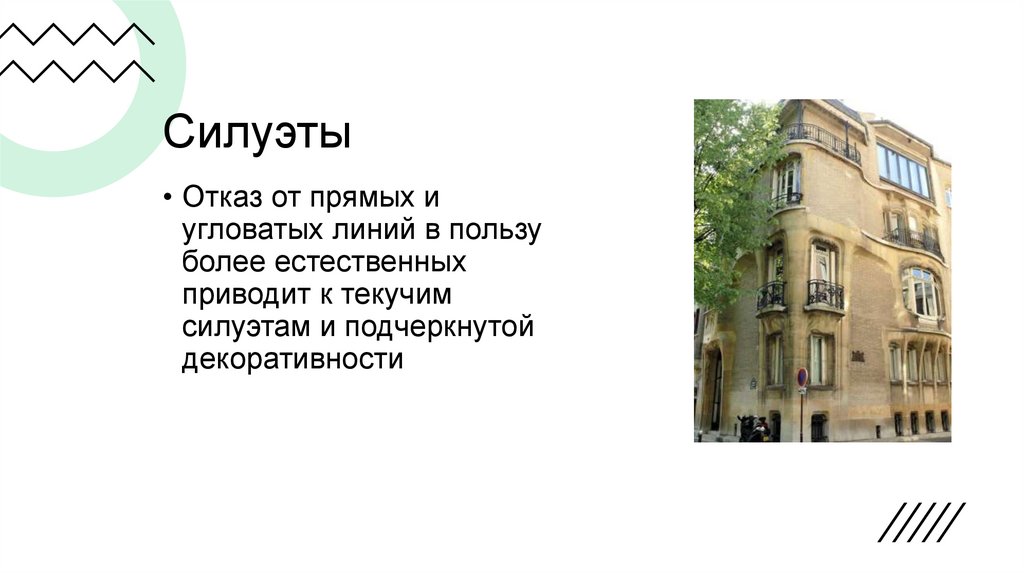 Силуэты

• Отказ от прямых и угловатых линий в пользу более естественных приводит к текучим силуэтам и подчеркнутой декоративности